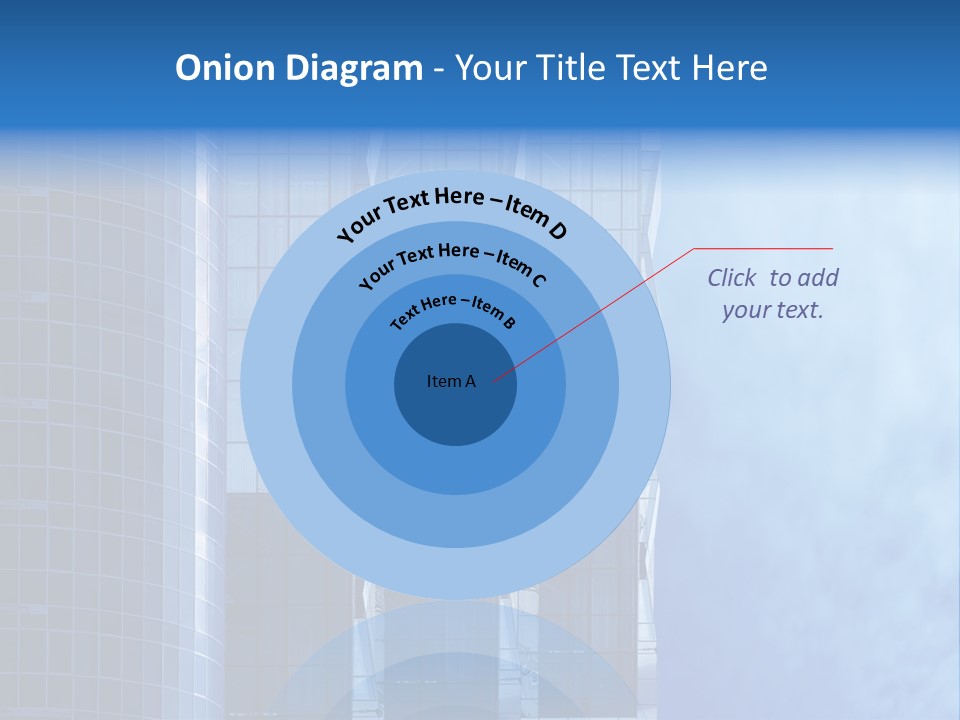 Onion Diagram - Your Title Text Here

Your Text Here – Item D

Your Text Here – Item C

Text Here – Item B

Item A

Click to add your text.